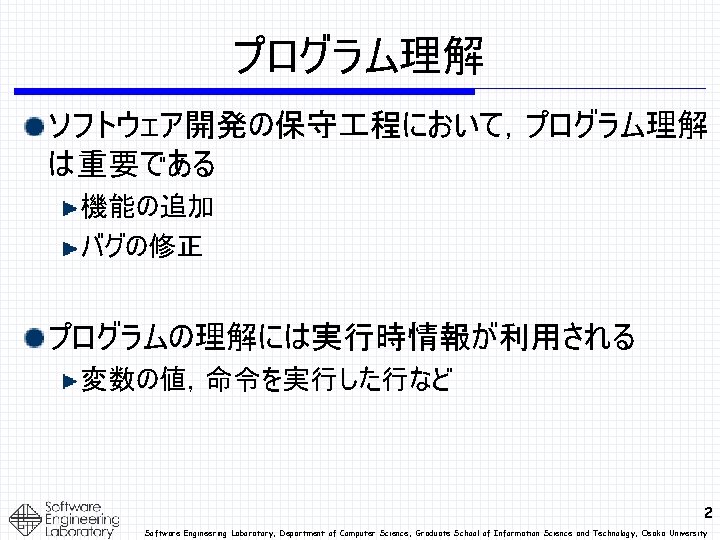 プログラム理解

ソフトウェア開発の保守工程において，プログラム理解は重要である

機能の追加

バグの修正

プログラムの理解には実行時情報が利用される

変数の値，命令を実行した行など

Software Engineering Laboratory

2

Software Engineering Laboratory, Department of Computer Science, Graduate School of Information Science and Technology, Osaka University